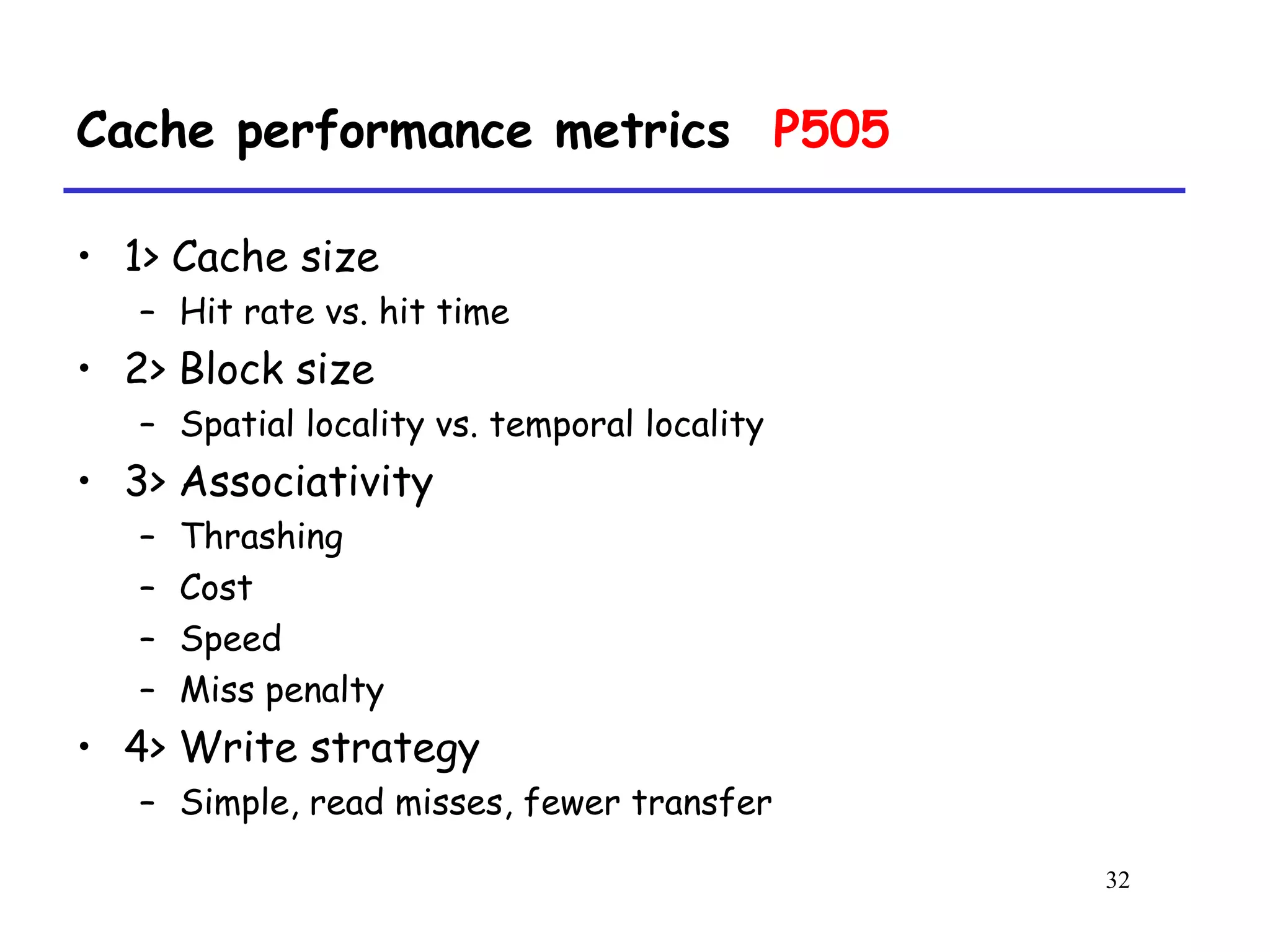 Cache performance metrics P505

• 1> Cache size
  – Hit rate vs. hit time
• 2> Block size
  – Spatial locality vs. temporal locality
• 3> Associativity
  – Thrashing
  – Cost
  – Speed
  – Miss penalty
• 4> Write strategy
  – Simple, read misses, fewer transfer

32